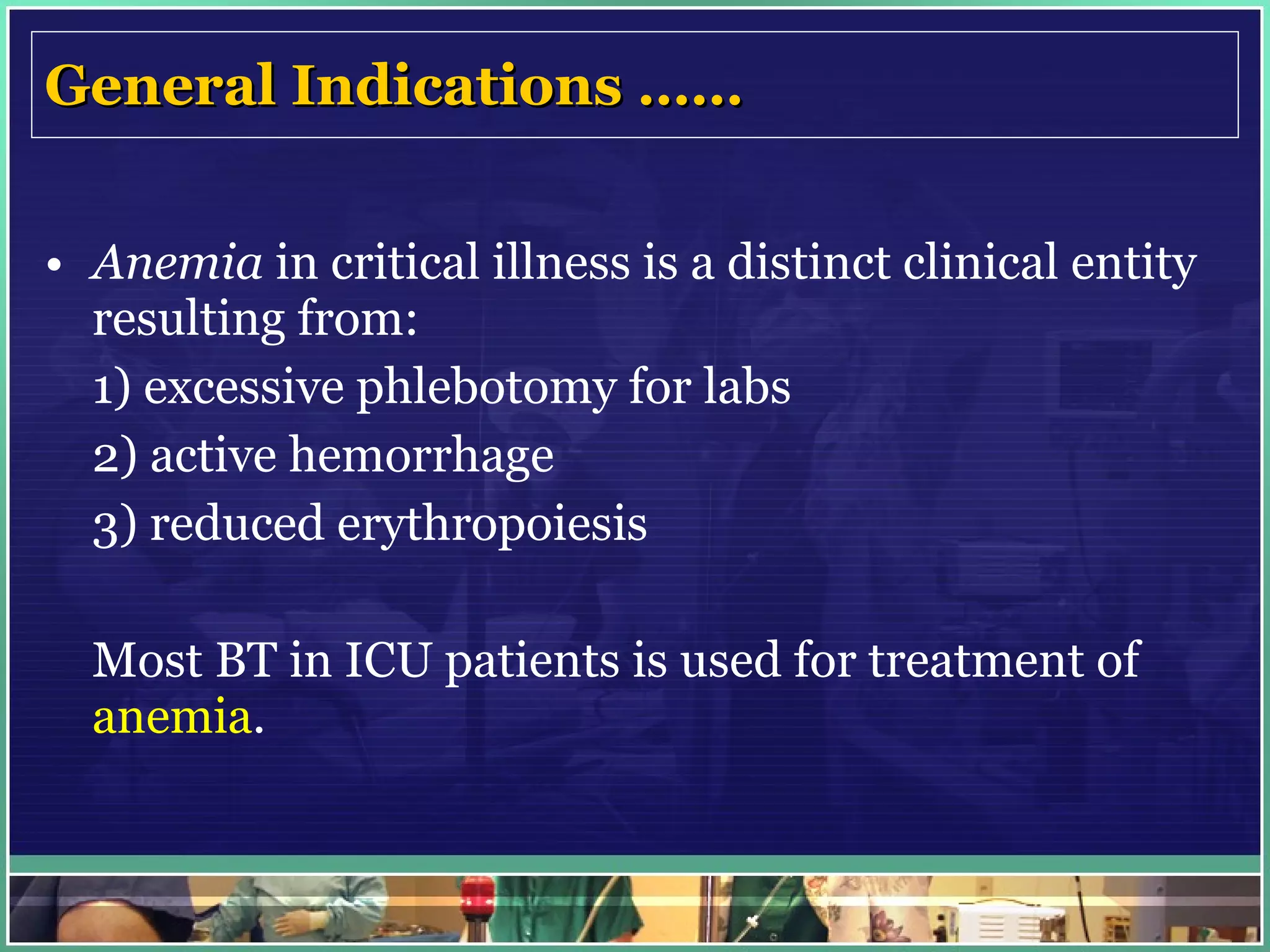 General Indications ……

• Anemia in critical illness is a distinct clinical entity resulting from:

1) excessive phlebotomy for labs

2) active hemorrhage

3) reduced erythropoiesis

Most BT in ICU patients is used for treatment of anemia.